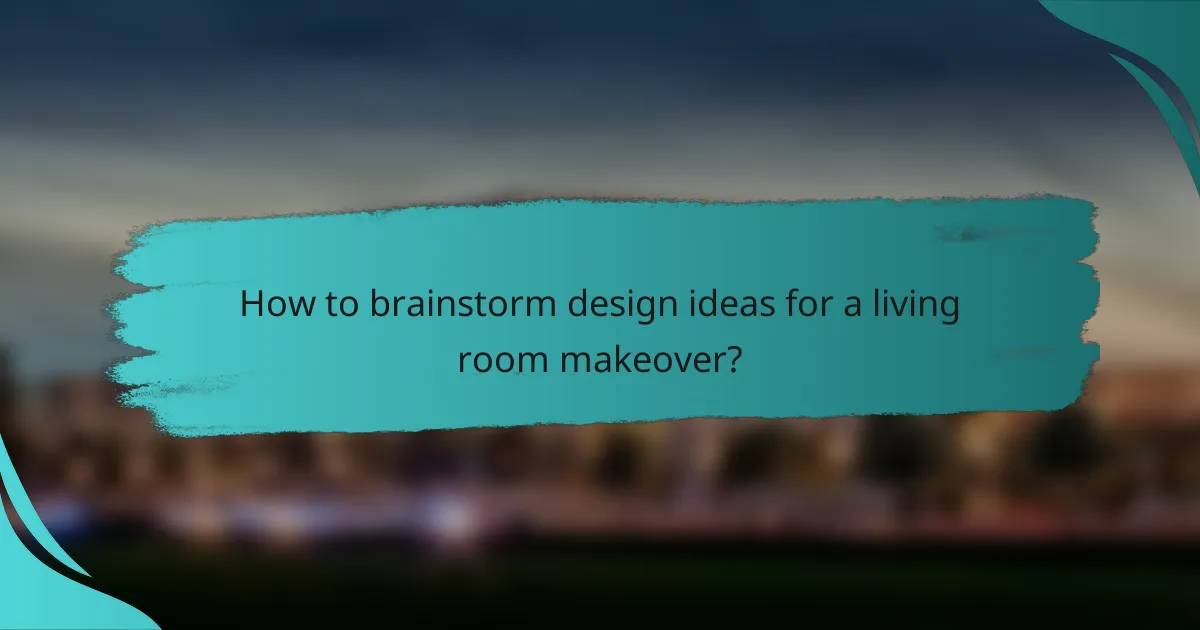 How to brainstorm design ideas for a living room makeover?